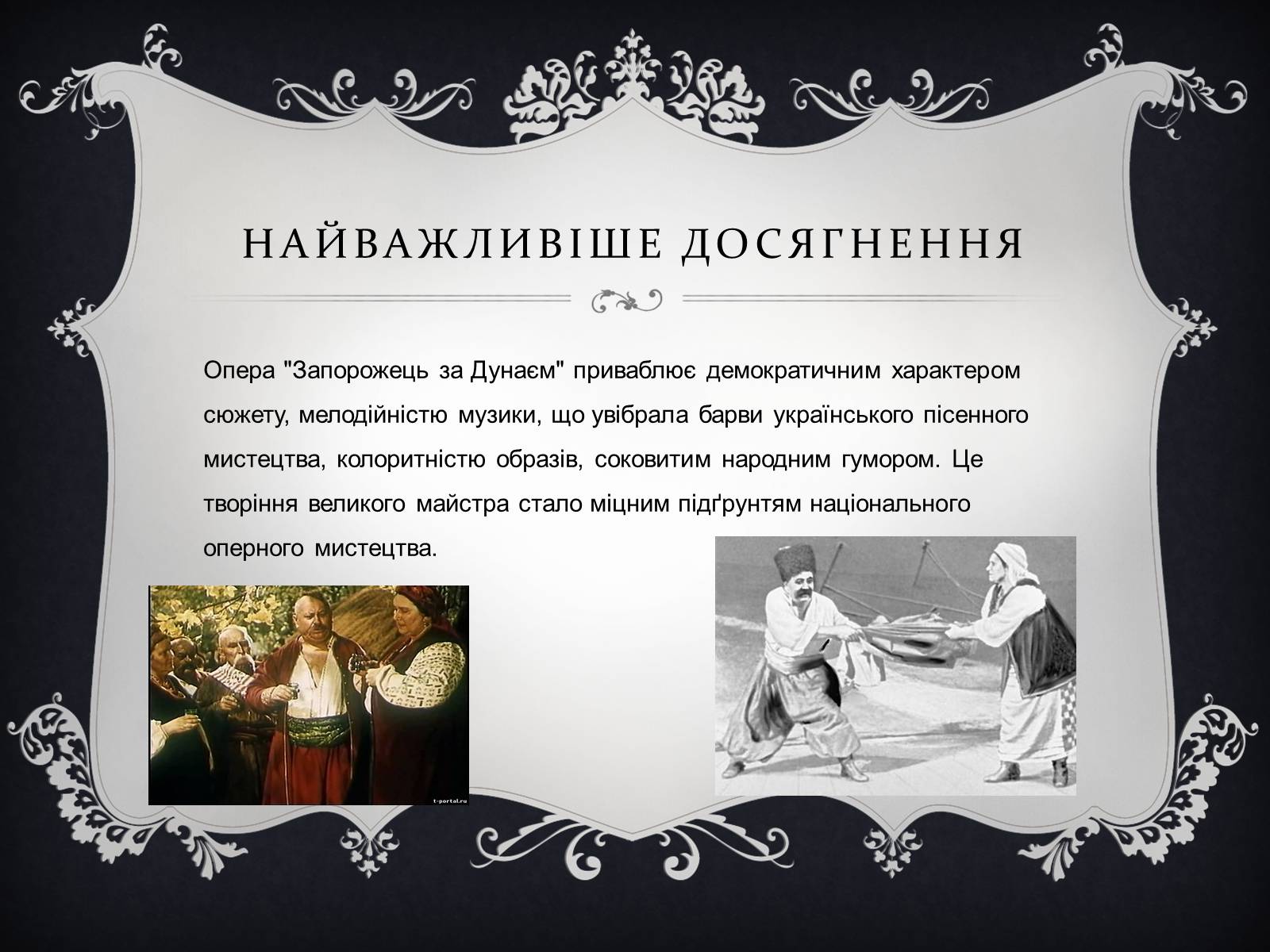 НАЙВАЖЛИВІШЕ ДОСЯГНЕННЯ

Опера "Запорожець за Дунаєм" приваблює демократичним характером сюжету, мелодійністю музики, що увібрала барви українського пісенного мистецтва, колоритністю образів, соковитим народним гумором. Це творіння великого майстра стало міцним підґрунтям національного оперного мистецтва.

t-portal.ru